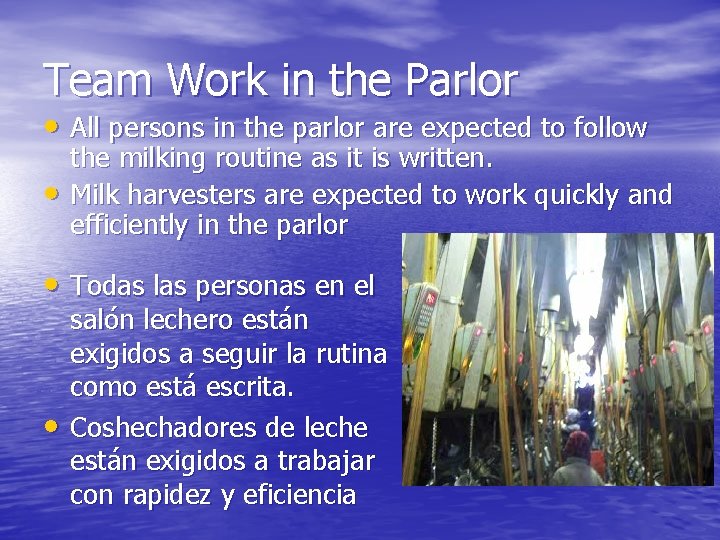 Team Work in the Parlor

• All persons in the parlor are expected to follow the milking routine as it is written.

• Milk harvesters are expected to work quickly and efficiently in the parlor

• Todas las personas en el salón lechero están exigidos a seguir la rutina como está escrita.

• Coshechadores de leche están exigidos a trabajar con rapidez y eficiencia